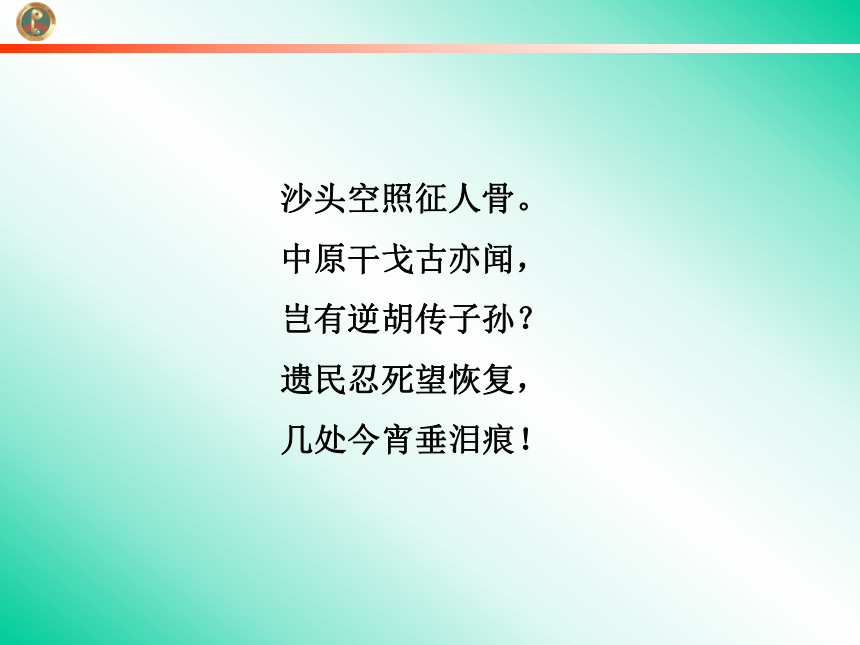 沙头空照征人骨。
中原干戈古亦闻，
岂有逆胡传子孙？
遗民忍死望恢复，
几处今宵垂泪痕！